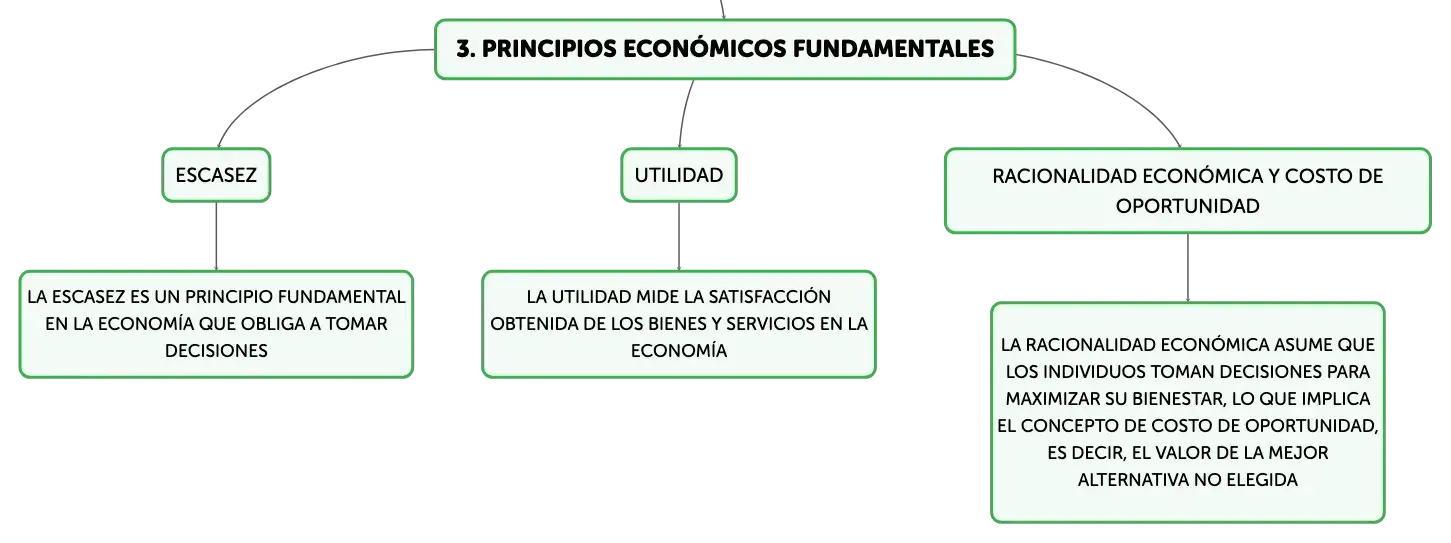 3. PRINCIPIOS ECONÓMICOS FUNDAMENTALES

ESCASEZ

LA ESCASEZ ES UN PRINCIPIO FUNDAMENTAL EN LA ECONOMÍA QUE OBLIGA A TOMAR DECISIONES

UTILIDAD

LA UTILIDAD MIDE LA SATISFACCIÓN OBTENIDA DE LOS BIENES Y SERVICIOS EN LA ECONOMÍA

RACIONALIDAD ECONÓMICA Y COSTO DE OPORTUNIDAD

LA RACIONALIDAD ECONÓMICA ASUME QUE LOS INDIVIDUOS TOMAN DECISIONES PARA MAXIMIZAR SU BIENESTAR, LO QUE IMPLICA EL CONCEPTO DE COSTO DE OPORTUNIDAD, ES DECIR, EL VALOR DE LA MEJOR ALTERNATIVA NO ELEGIDA